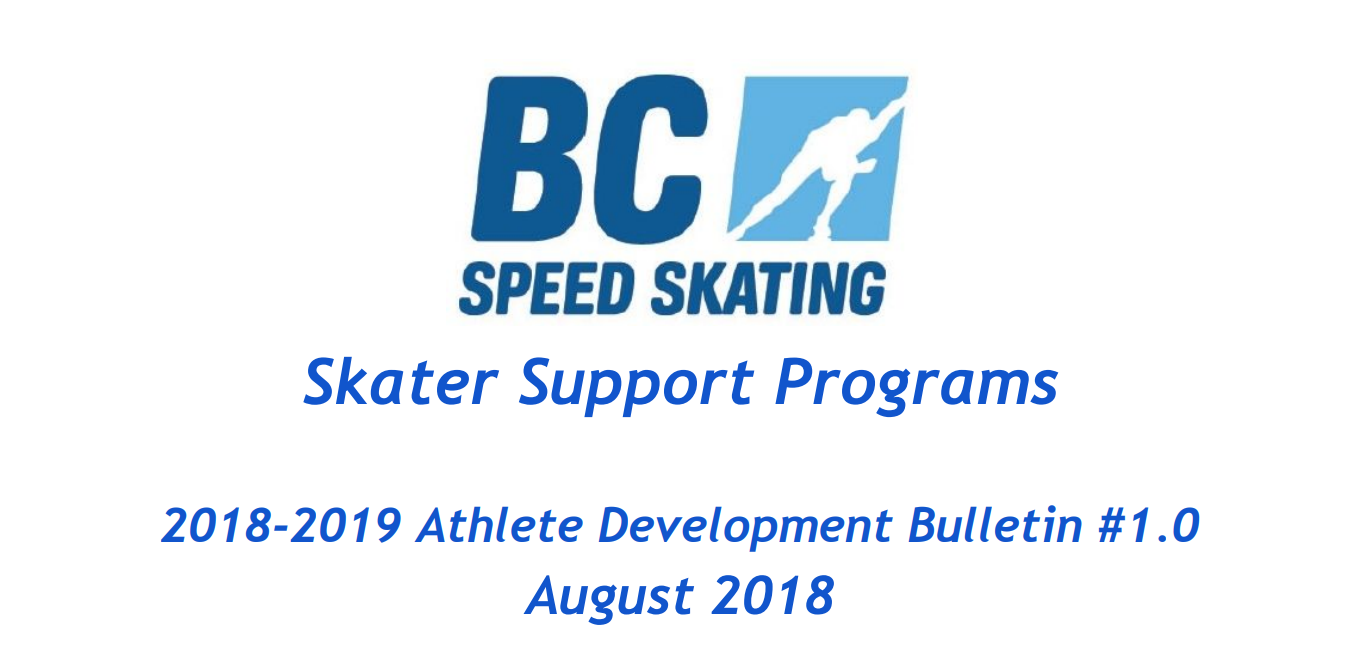 BC
SPEED SKATING

Skater Support Programs

2018-2019 Athlete Development Bulletin #1.0
August 2018